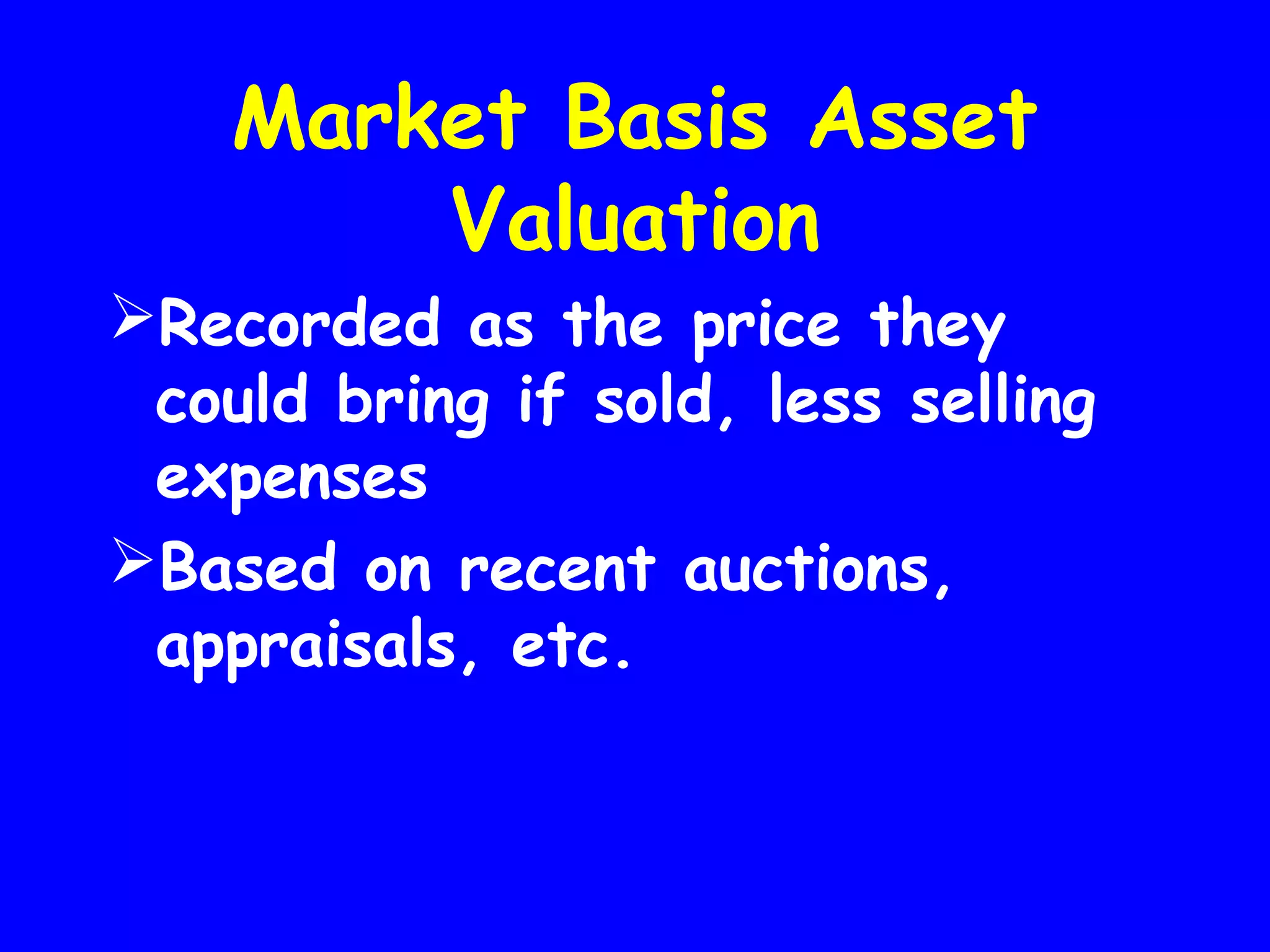 Market Basis Asset Valuation

➢Recorded as the price they could bring if sold, less selling expenses

➢Based on recent auctions, appraisals, etc.